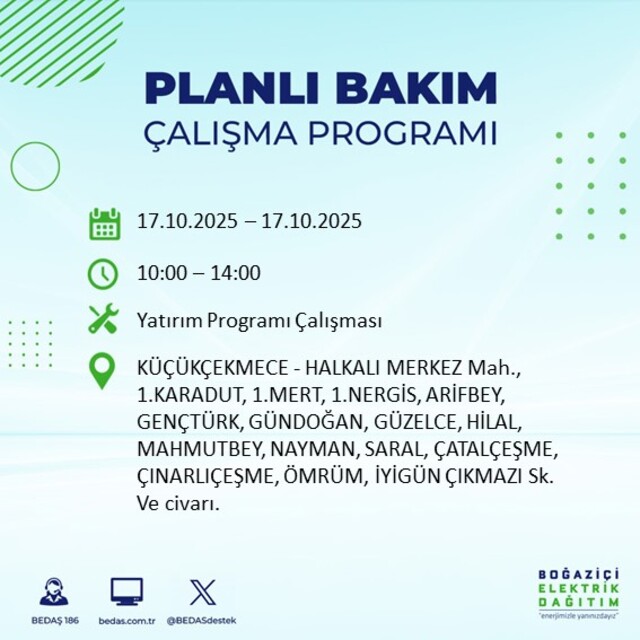 PLANLI BAKIM
ÇALIŞMA PROGRAMI

17.10.2025 – 17.10.2025

10:00 – 14:00

Yatırım Programı Çalışması

KÜÇÜKÇEKMECE - HALKALI MERKEZ Mah., 1.KARADUT, 1.MERT, 1.NERGİS, ARİFBEY, GENÇTÜRK, GÜNDOĞAN, GÜZELCE, HİLAL, MAHMUTBEY, NAYMAN, SARAL, ÇATALÇEŞME, ÇINARLIÇEŞME, ÖMRÜM, İYİGÜN ÇIKMAZI Sk. Ve civarı.

BEDAŞ 186
bedas.com.tr
@BEDASdestek

BOĞAZİÇİ
ELEKTRİK
DAĞITIM
"enerjimizle yanınızdayız"